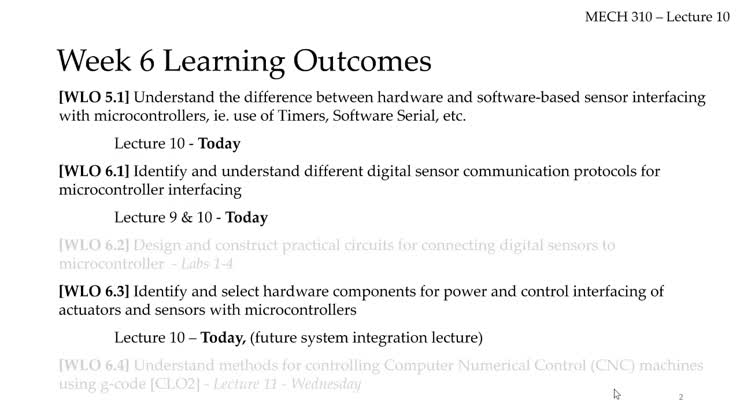 MECH 310 – Lecture 10

Week 6 Learning Outcomes

[WLO 5.1] Understand the difference between hardware and software-based sensor interfacing with microcontrollers, ie. use of Timers, Software Serial, etc.

Lecture 10 - Today

[WLO 6.1] Identify and understand different digital sensor communication protocols for microcontroller interfacing

Lecture 9 & 10 - Today

[WLO 6.2] Design and construct practical circuits for connecting digital sensors to microcontroller - Labs 1-4

[WLO 6.3] Identify and select hardware components for power and control interfacing of actuators and sensors with microcontrollers

Lecture 10 – Today, (future system integration lecture)

[WLO 6.4] Understand methods for controlling Computer Numerical Control (CNC) machines using g-code [CLO2] - Lecture 11 - Wednesday

2